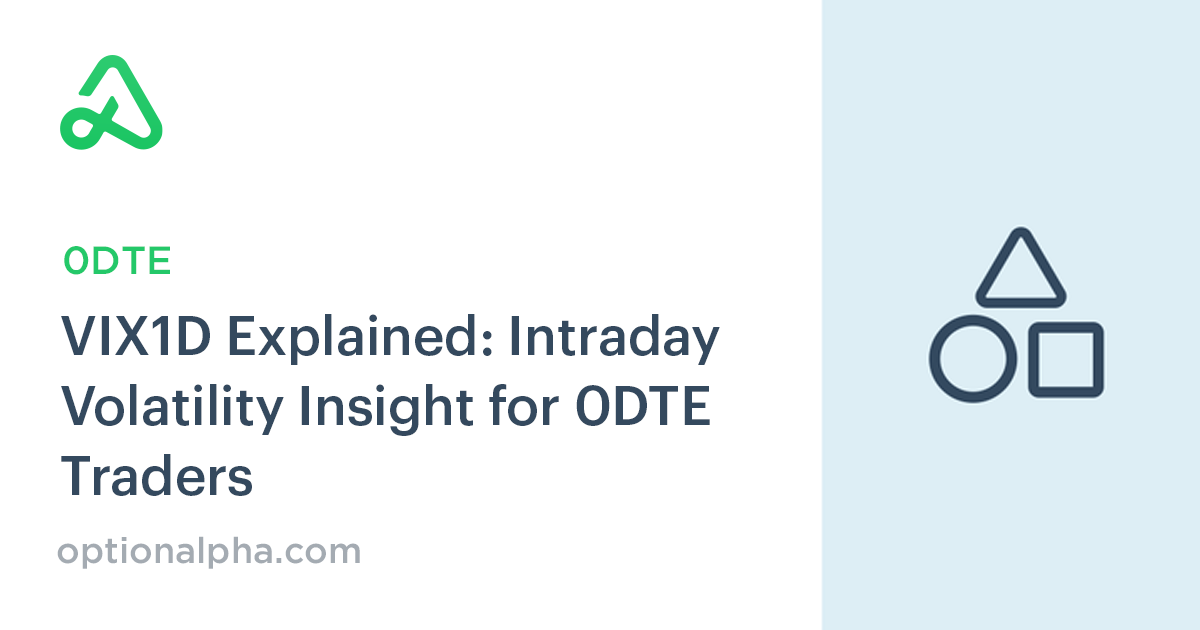 0DTE

VIX1D Explained: Intraday Volatility Insight for 0DTE Traders

optionalpha.com